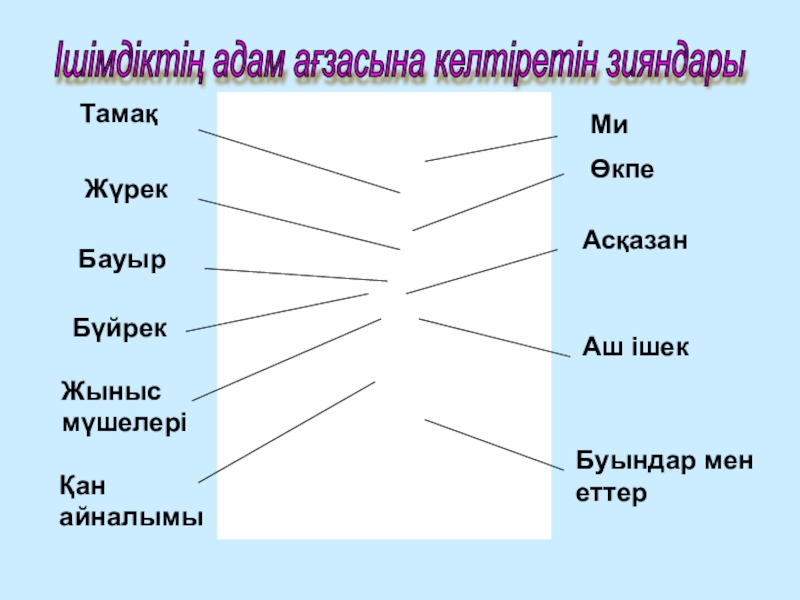 Ішімдіктің адам ағзасына келтіретін зияндары

Тамақ

Жүрек

Бауыр

Бүйрек

Жыныс мүшелері

Қан айналымы

Ми

Өкпе

Асқазан

Аш ішек

Буындар мен еттер